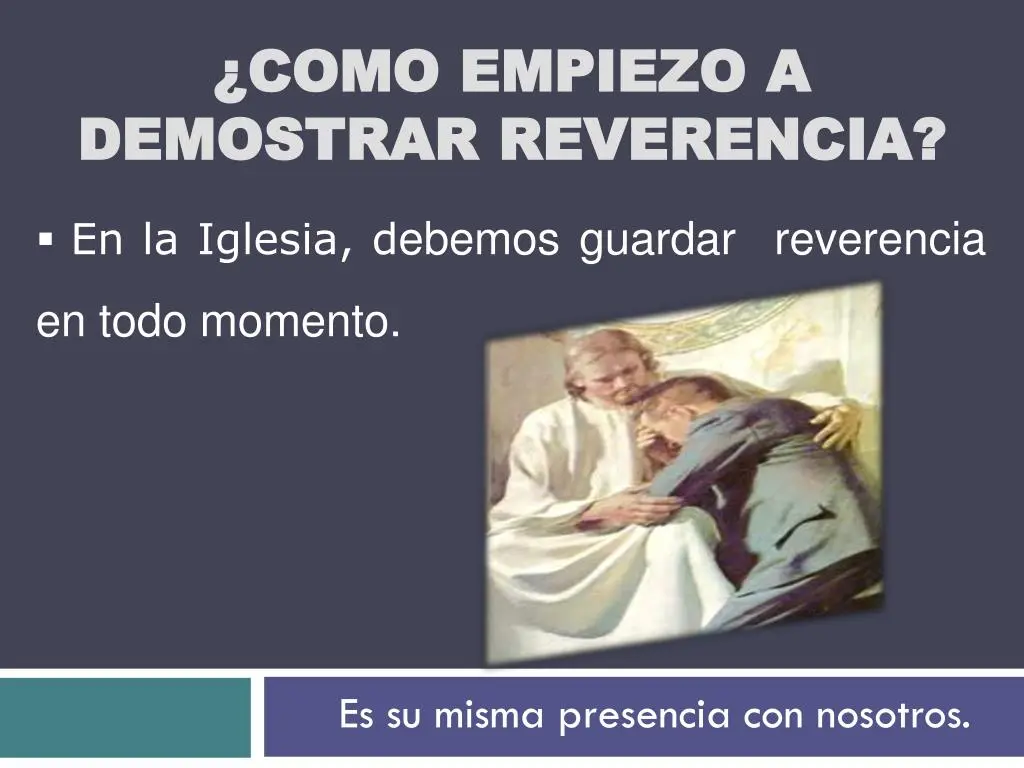 ¿COMO EMPIEZO A DEMOSTRAR REVERENCIA?

▪ En la Iglesia, debemos guardar reverencia en todo momento.

Es su misma presencia con nosotros.